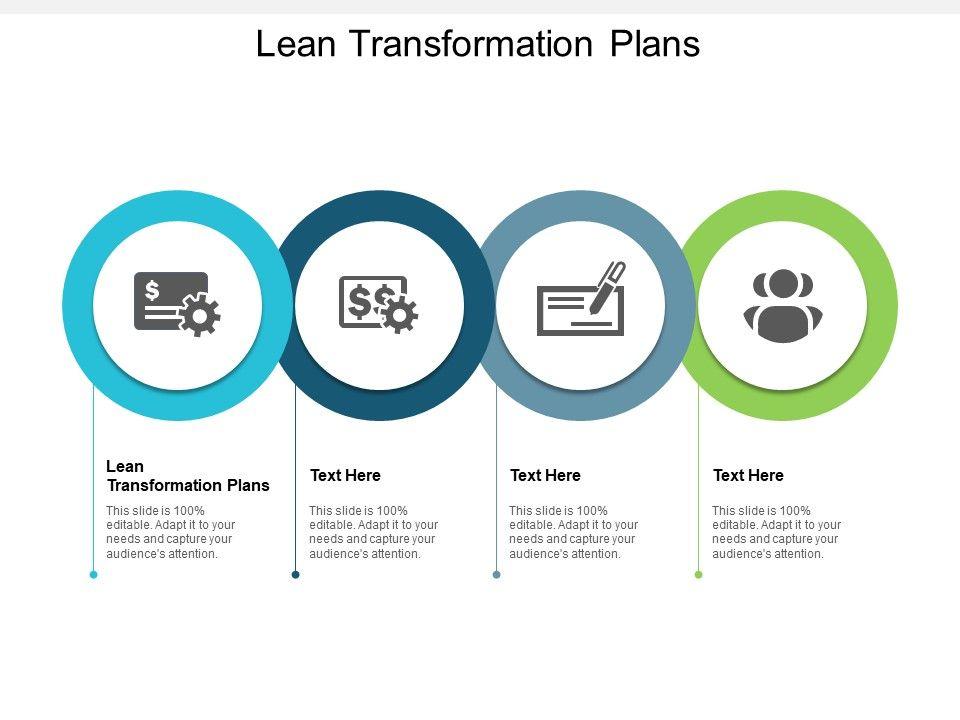 Lean Transformation Plans

Lean Transformation Plans

This slide is 100% editable. Adapt it to your needs and capture your audience's attention.

Text Here

This slide is 100% editable. Adapt it to your needs and capture your audience's attention.

Text Here

This slide is 100% editable. Adapt it to your needs and capture your audience's attention.

Text Here

This slide is 100% editable. Adapt it to your needs and capture your audience's attention.